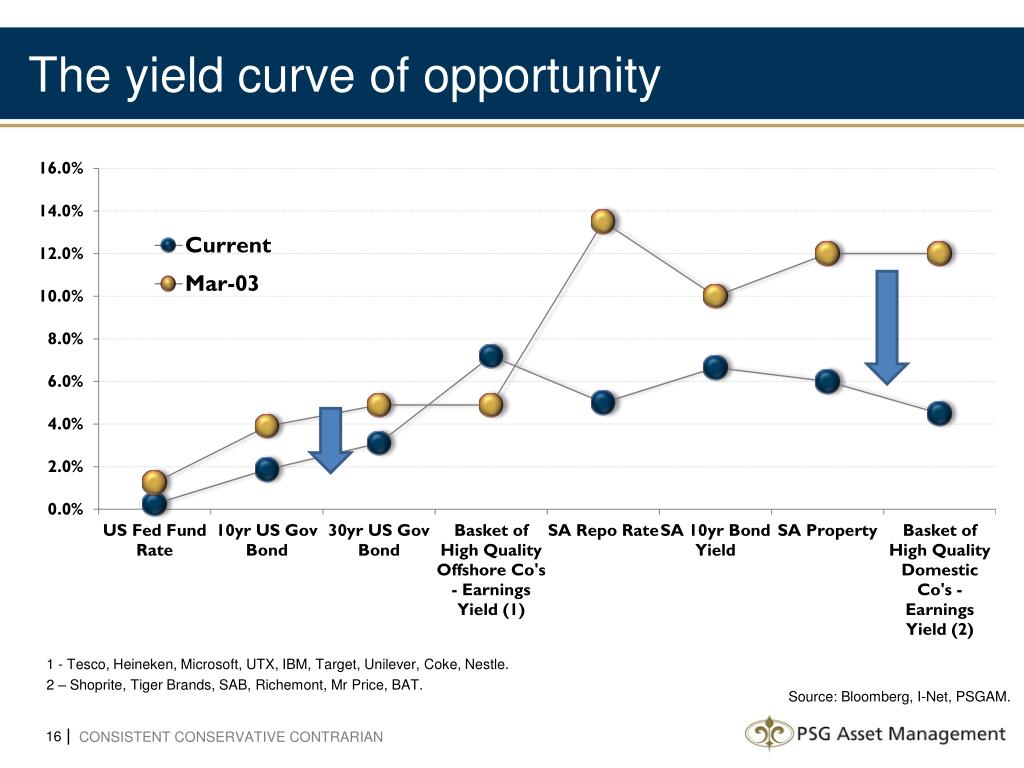 The yield curve of opportunity

16.0%
14.0%
12.0%
10.0%
8.0%
6.0%
4.0%
2.0%
0.0%

Current
Mar-03

US Fed Fund Rate
10yr US Gov Bond
30yr US Gov Bond
Basket of High Quality Offshore Co's - Earnings Yield (1)
SA Repo Rate
SA 10yr Bond Yield
SA Property
Basket of High Quality Domestic Co's - Earnings Yield (2)

1 - Tesco, Heineken, Microsoft, UTX, IBM, Target, Unilever, Coke, Nestle.
2 – Shoprite, Tiger Brands, SAB, Richemont, Mr Price, BAT.

Source: Bloomberg, I-Net, PSGAM.

16 | CONSISTENT CONSERVATIVE CONTRARIAN

PSG Asset Management